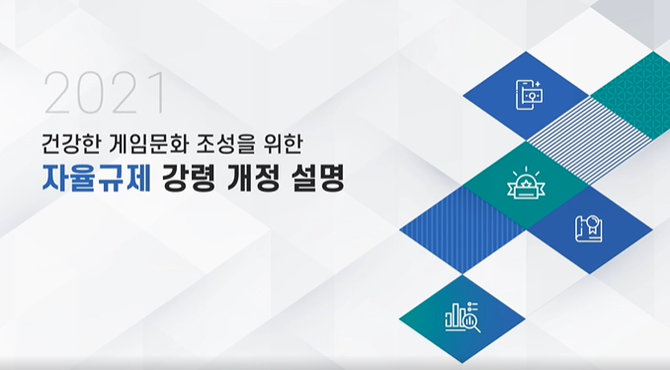 2021

건강한 게임문화 조성을 위한

자율규제 강령 개정 설명